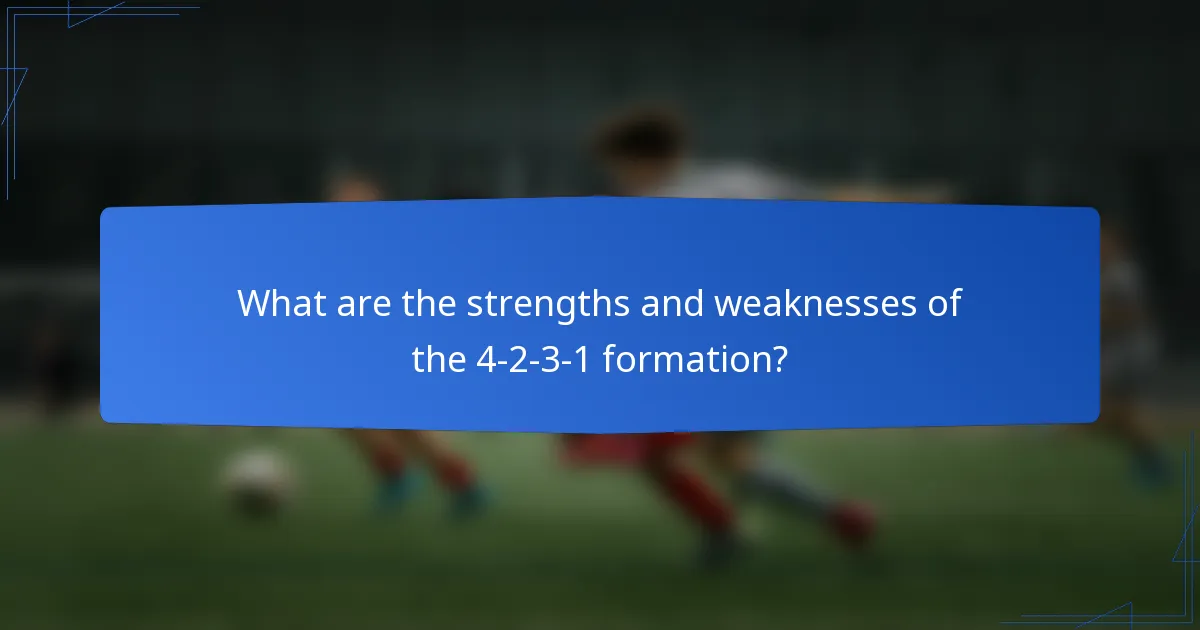 What are the strengths and weaknesses of the 4-2-3-1 formation?